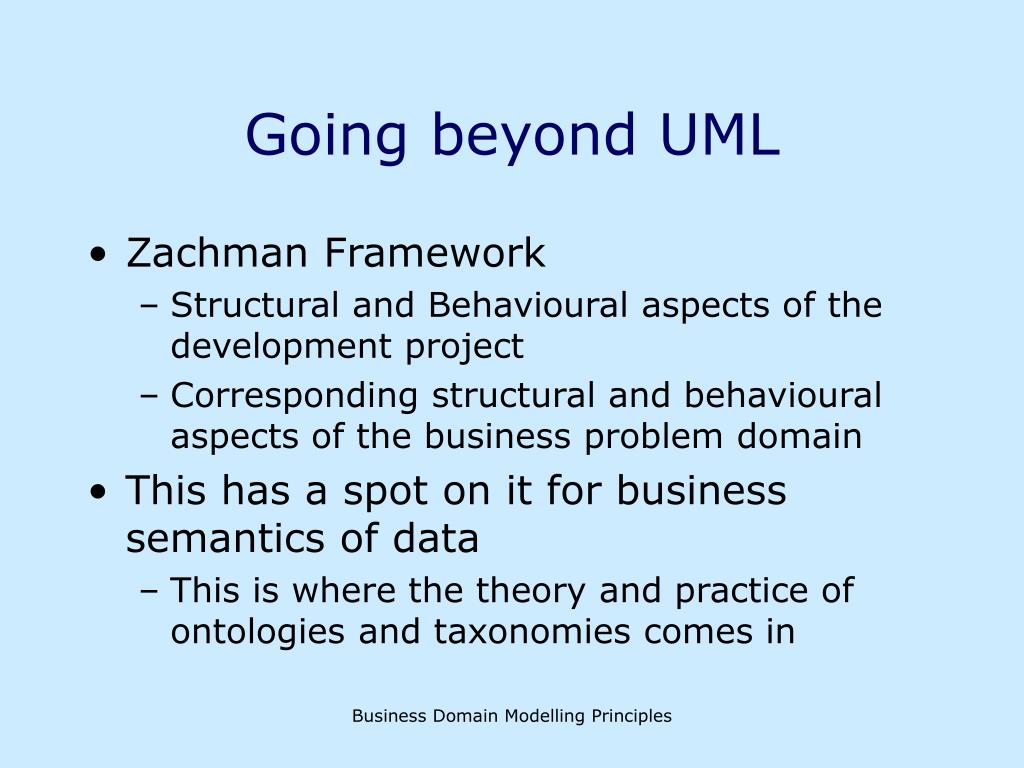 Going beyond UML

• Zachman Framework
 – Structural and Behavioural aspects of the development project
 – Corresponding structural and behavioural aspects of the business problem domain
• This has a spot on it for business semantics of data
 – This is where the theory and practice of ontologies and taxonomies comes in

Business Domain Modelling Principles